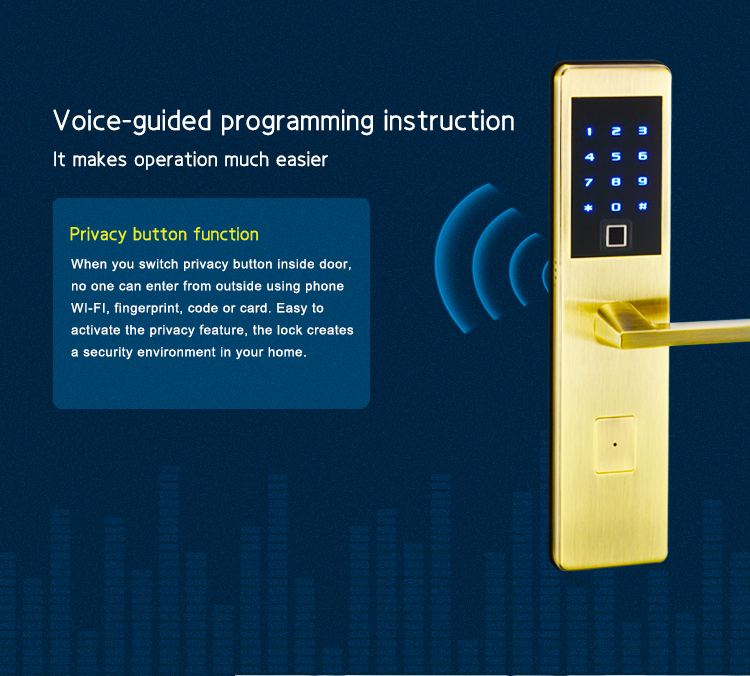 Voice-guided programming instruction
It makes operation much easier

Privacy button function
When you switch privacy button inside door, no one can enter from outside using phone WI-FI, fingerprint, code or card. Easy to activate the privacy feature, the lock creates a security environment in your home.

1 2 3
4 5 6
7 8 9
* 0 #